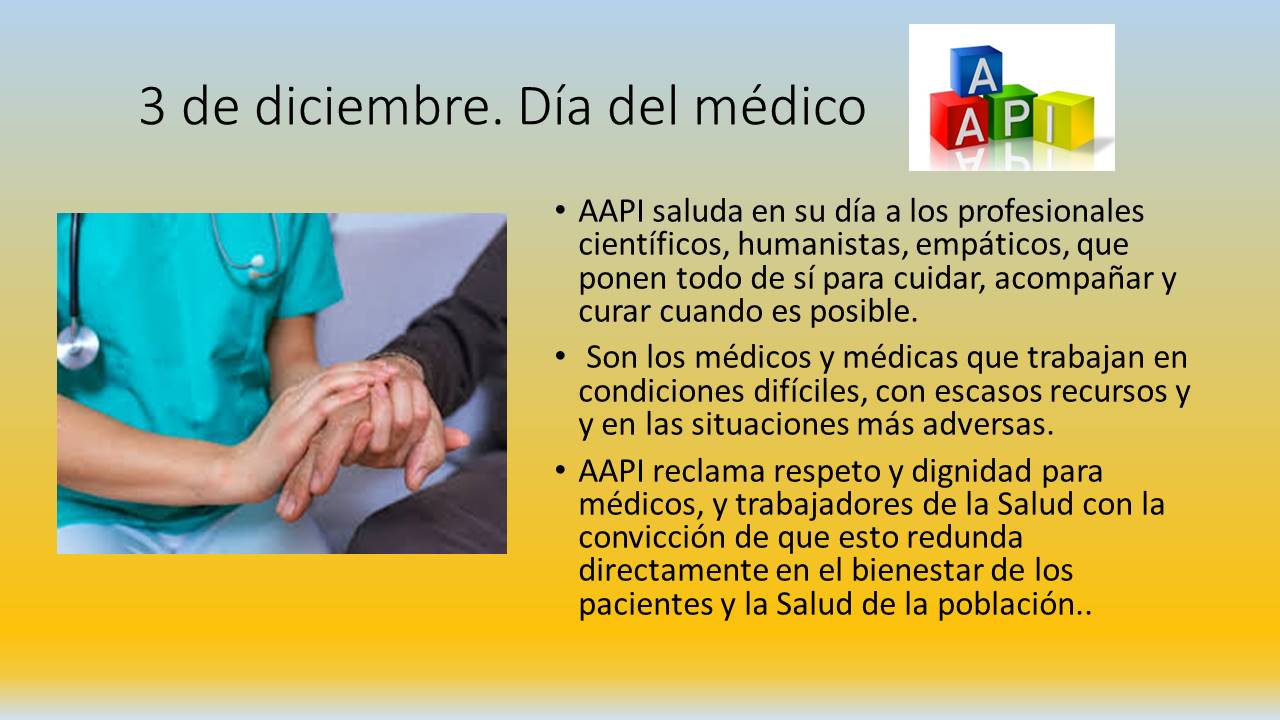 3 de diciembre. Día del médico

A
A P I

• AAPI saluda en su día a los profesionales científicos, humanistas, empáticos, que ponen todo de sí para cuidar, acompañar y curar cuando es posible.

• Son los médicos y médicas que trabajan en condiciones difíciles, con escasos recursos y y en las situaciones más adversas.

• AAPI reclama respeto y dignidad para médicos, y trabajadores de la Salud con la convicción de que esto redunda directamente en el bienestar de los pacientes y la Salud de la población..